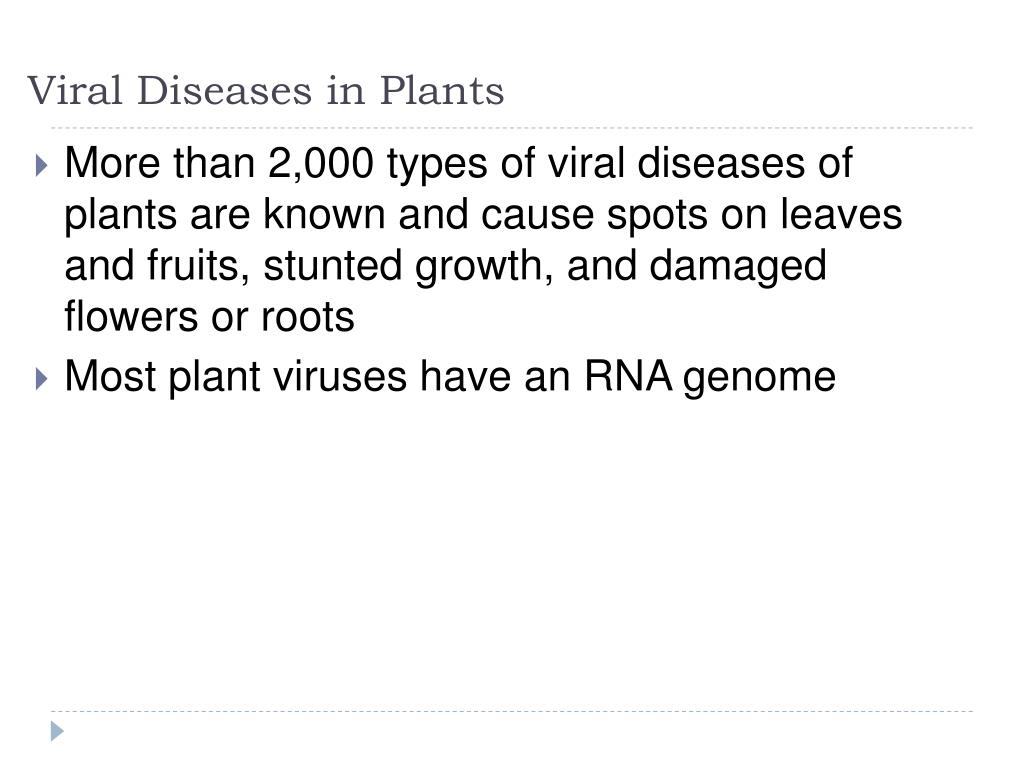 Viral Diseases in Plants

More than 2,000 types of viral diseases of plants are known and cause spots on leaves and fruits, stunted growth, and damaged flowers or roots

Most plant viruses have an RNA genome